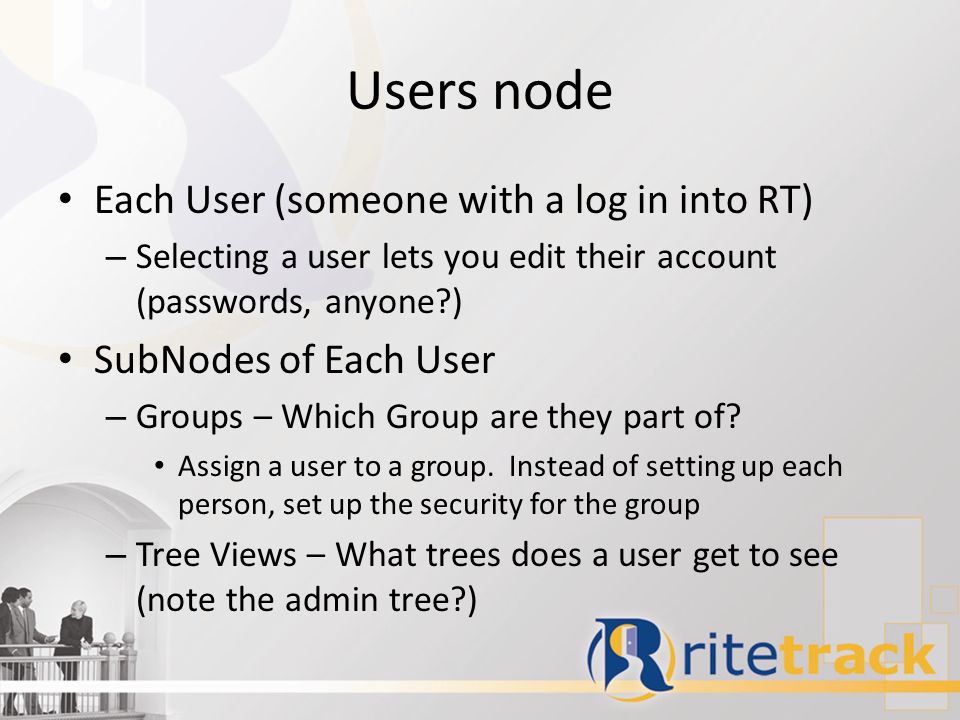 Users node

• Each User (someone with a log in into RT)
  – Selecting a user lets you edit their account (passwords, anyone?)
• SubNodes of Each User
  – Groups – Which Group are they part of?
    • Assign a user to a group. Instead of setting up each person, set up the security for the group
  – Tree Views – What trees does a user get to see (note the admin tree?)

ritetrack